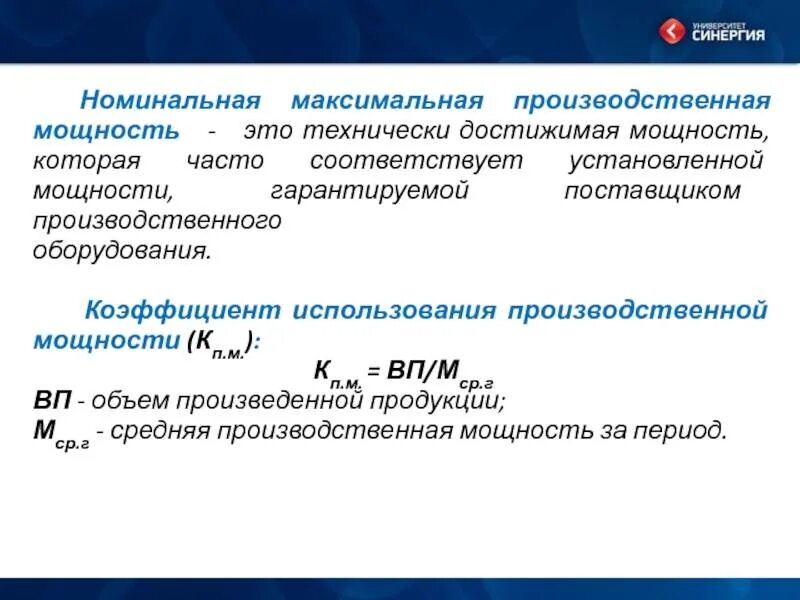 УНИВЕРСИТЕТ СИНЕРГИЯ

Номинальная максимальная производственная мощность - это технически достижимая мощность, которая часто соответствует установленной мощности, гарантируемой поставщиком производственного оборудования.

Коэффициент использования производственной мощности ($К_{п.м.}$):

$К_{п.м.} = ВП/М_{ср.г}$

ВП - объем произведенной продукции;
$М_{ср.г}$ - средняя производственная мощность за период.